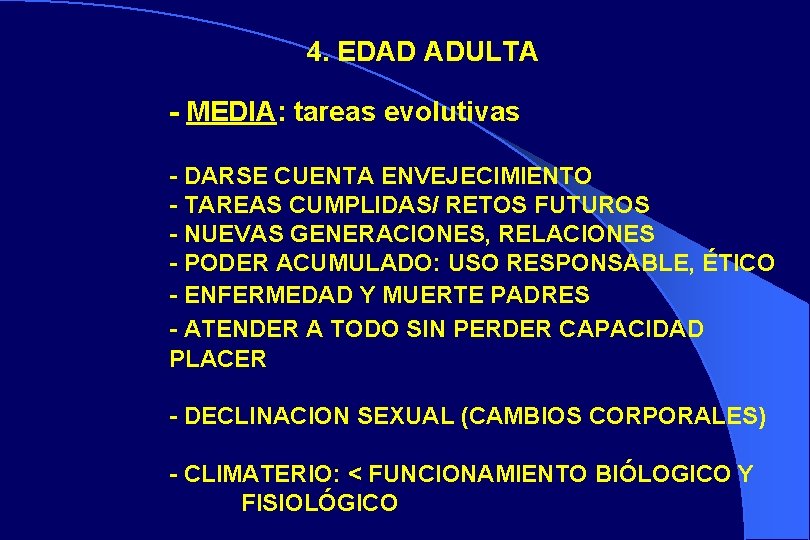 4. EDAD ADULTA

- MEDIA: tareas evolutivas

- DARSE CUENTA ENVEJECIMIENTO
- TAREAS CUMPLIDAS/ RETOS FUTUROS
- NUEVAS GENERACIONES, RELACIONES
- PODER ACUMULADO: USO RESPONSABLE, ÉTICO
- ENFERMEDAD Y MUERTE PADRES
- ATENDER A TODO SIN PERDER CAPACIDAD PLACER

- DECLINACION SEXUAL (CAMBIOS CORPORALES)

- CLIMATERIO: < FUNCIONAMIENTO BIÓLOGICO Y FISIOLÓGICO